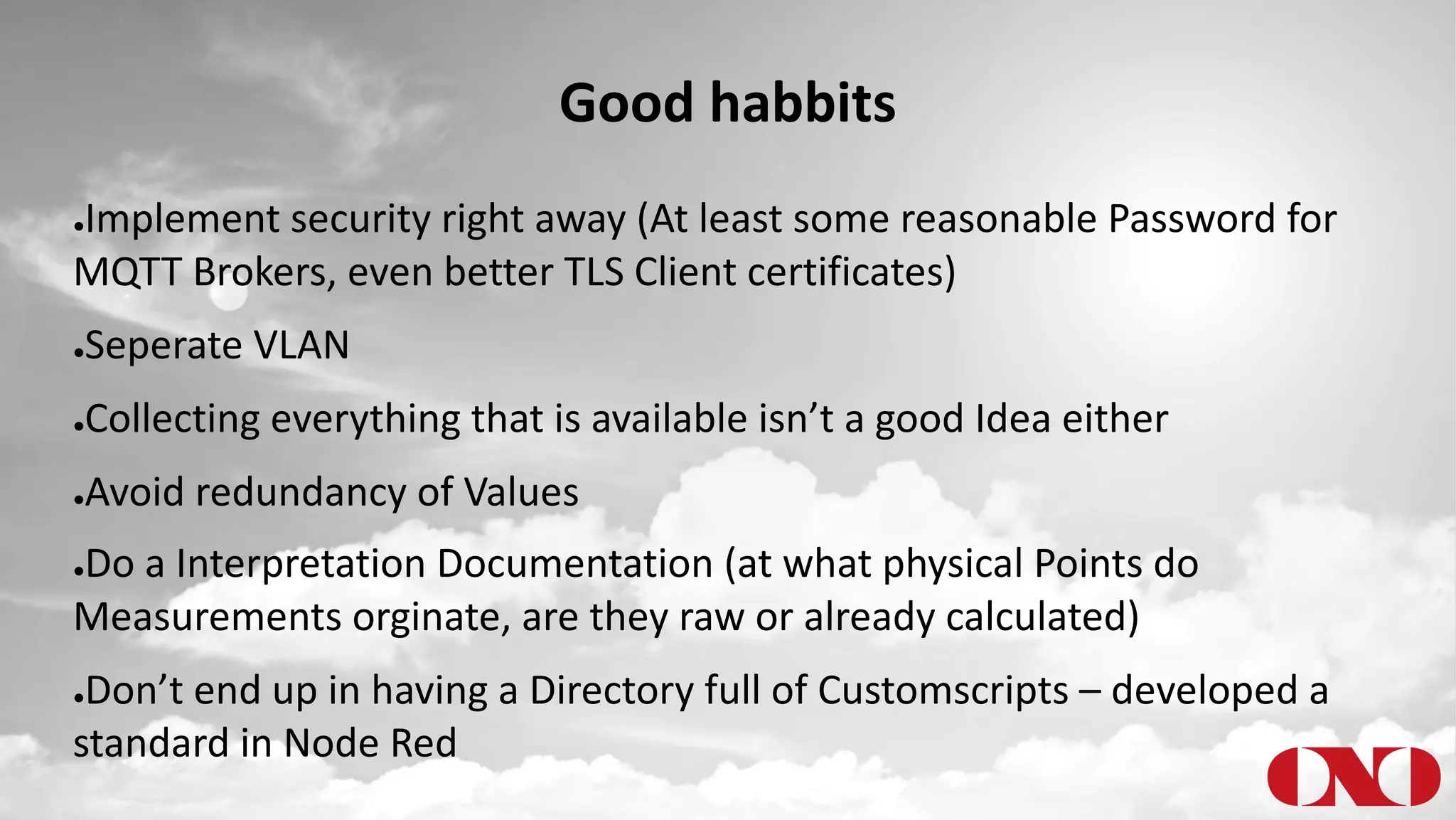 Good habbits

•Implement security right away (At least some reasonable Password for MQTT Brokers, even better TLS Client certificates)

•Seperate VLAN

•Collecting everything that is available isn’t a good Idea either

•Avoid redundancy of Values

•Do a Interpretation Documentation (at what physical Points do Measurements orginate, are they raw or already calculated)

•Don’t end up in having a Directory full of Customscripts – developed a standard in Node Red

ONO